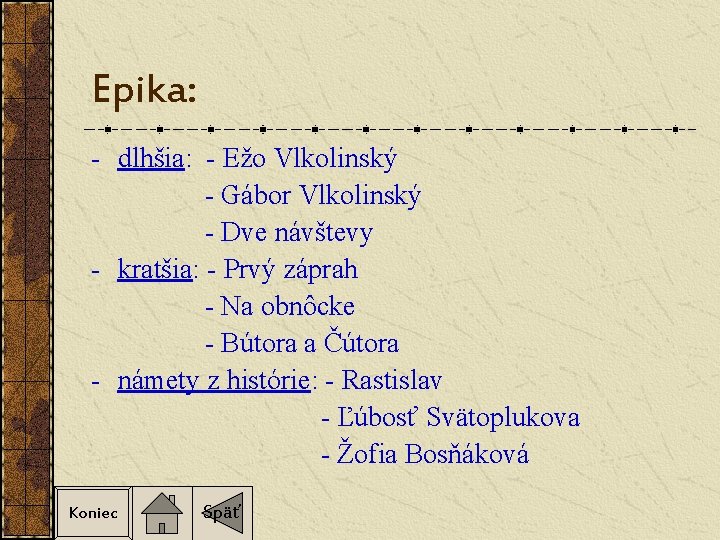 Epika:

- dlhšia: - Ežo Vlkolinský
- Gábor Vlkolinský
- Dve návštevy
- kratšia: - Prvý záprah
- Na obnôcke
- Bútora a Čútora
- námety z histórie: - Rastislav
- Ľúbosť Svätoplukova
- Žofia Bosňáková

Koniec

Späť